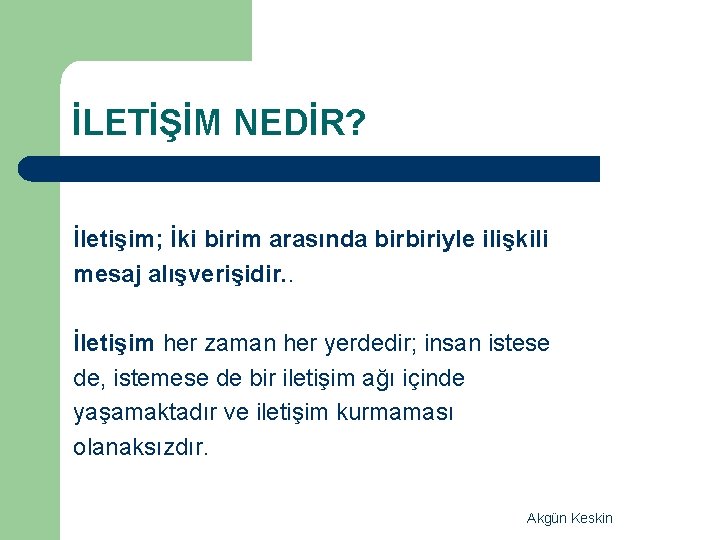 İLETİŞİM NEDİR?

İletişim; İki birim arasında birbiriyle ilişkili mesaj alışverişidir..

İletişim her zaman her yerdedir; insan istese de, istemese de bir iletişim ağı içinde yaşamaktadır ve iletişim kurmaması olanaksızdır.

Akgün Keskin